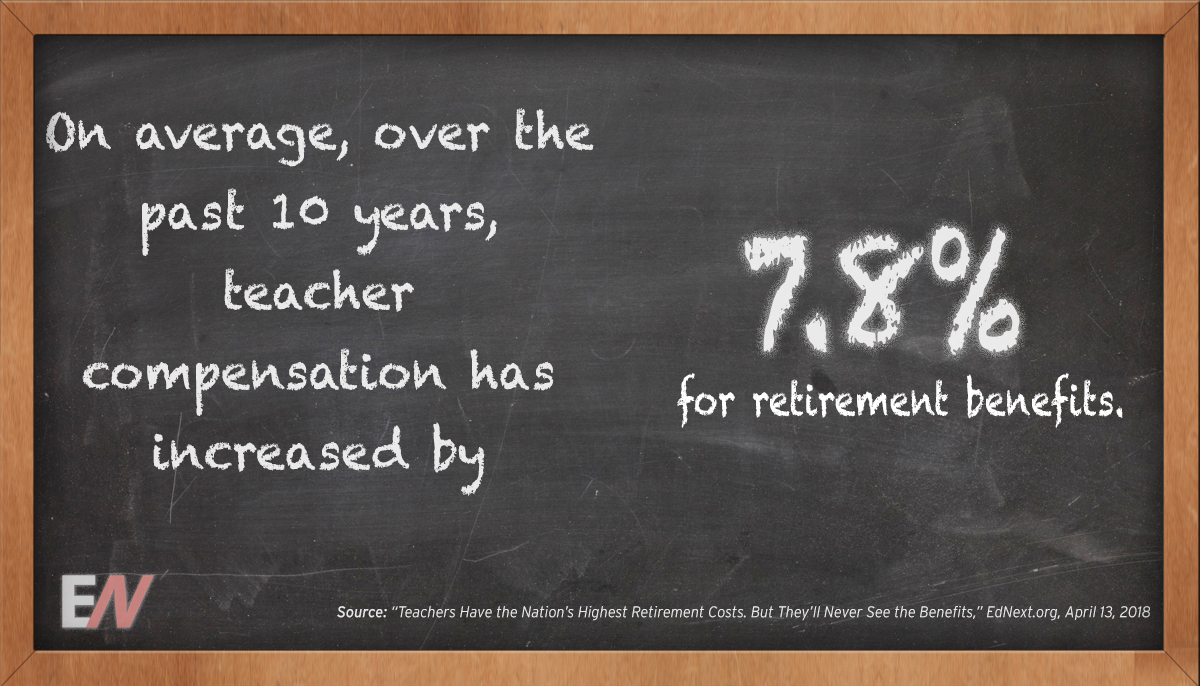 On average, over the past 10 years, teacher compensation has increased by

7.8%

for retirement benefits.

EN

Source: "Teachers Have the Nation's Highest Retirement Costs. But They'll Never See the Benefits," EdNext.org, April 13, 2018